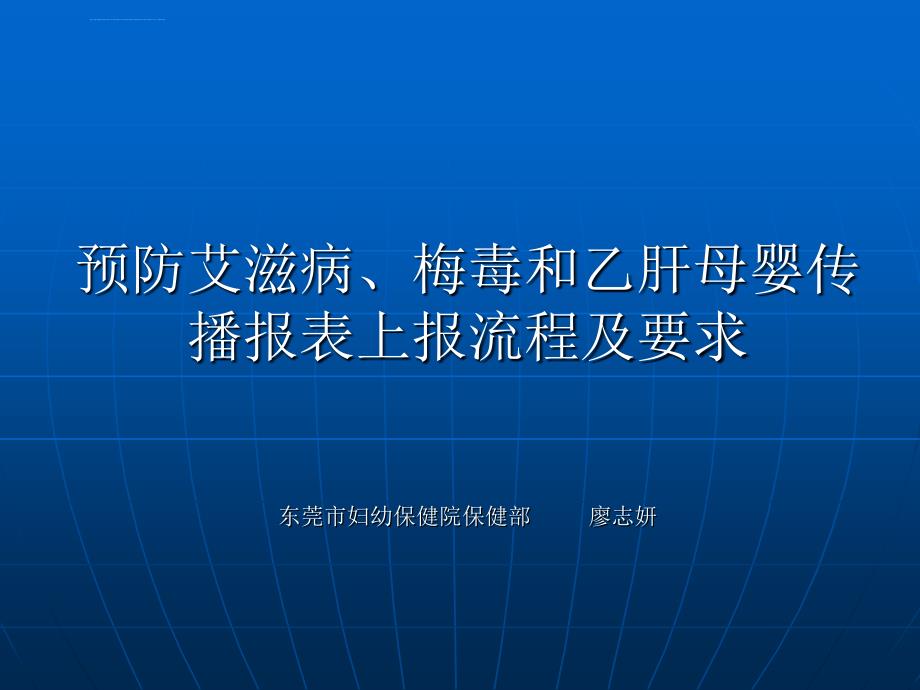 预防艾滋病、梅毒和乙肝母婴传播报表上报流程及要求

东莞市妇幼保健院保健部　　廖志妍